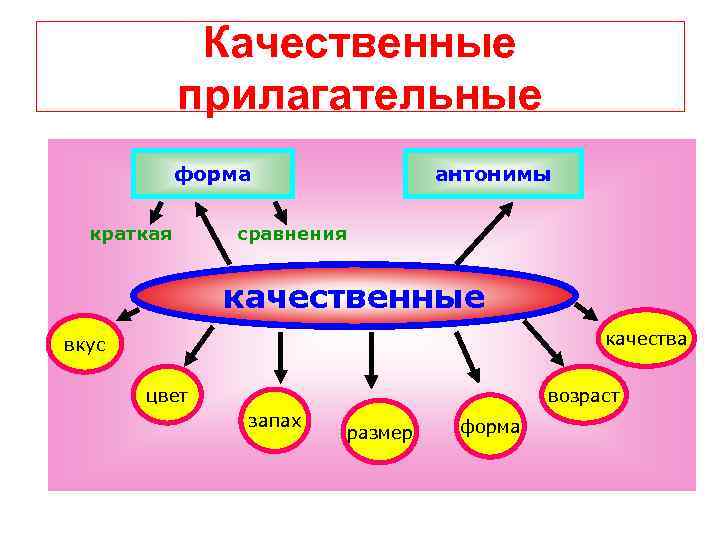 Качественные прилагательные

форма

антонимы

краткая

сравнения

качественные

вкус

цвет

запах

размер

форма

возраст

качества